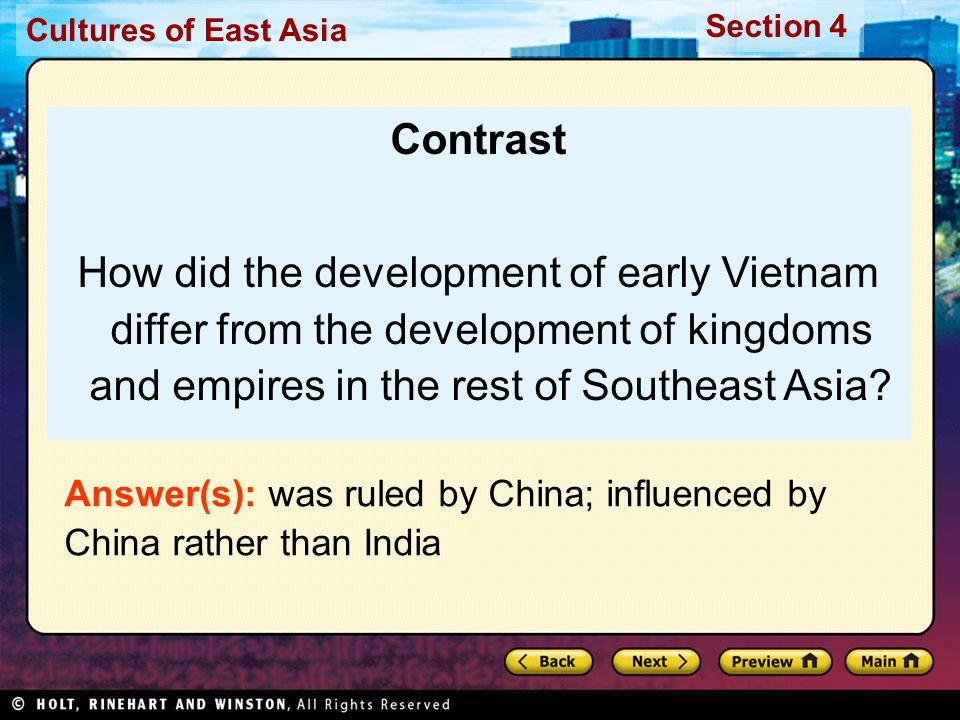 Cultures of East Asia

Section 4

Contrast

How did the development of early Vietnam differ from the development of kingdoms and empires in the rest of Southeast Asia?

Answer(s): was ruled by China; influenced by China rather than India

Back

Next

Preview

Main

© HOLT, RINEHART AND WINSTON, All Rights Reserved